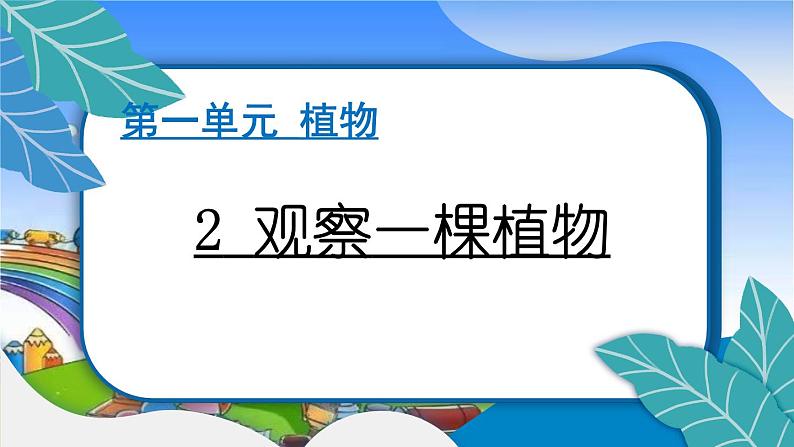 第一单元 植物

2 观察一棵植物